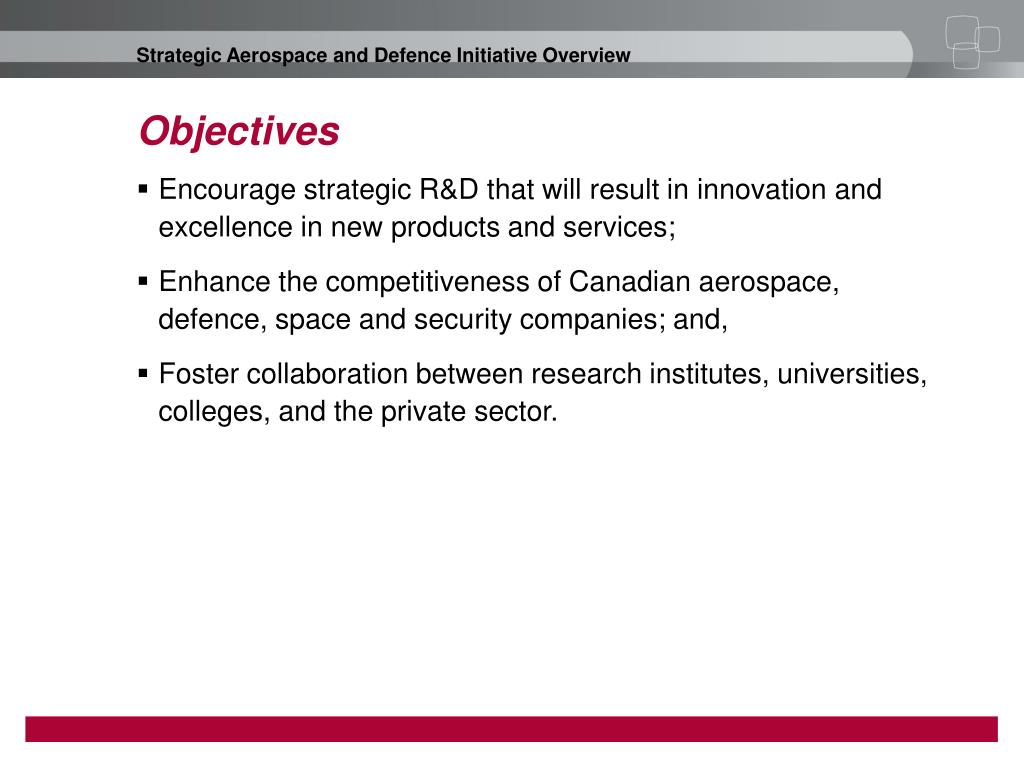 Strategic Aerospace and Defence Initiative Overview

Objectives

▪ Encourage strategic R&D that will result in innovation and excellence in new products and services;

▪ Enhance the competitiveness of Canadian aerospace, defence, space and security companies; and,

▪ Foster collaboration between research institutes, universities, colleges, and the private sector.